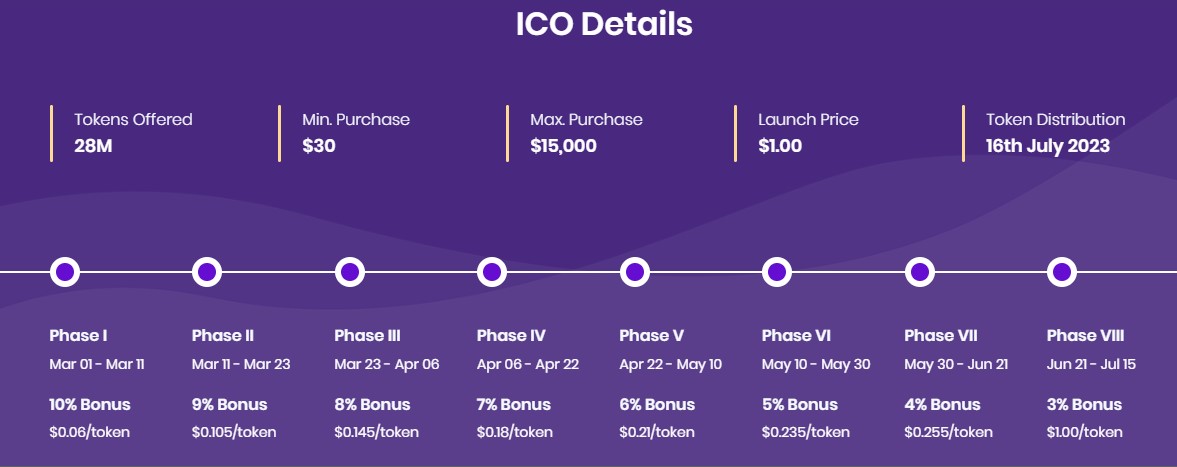 ICO Details

Tokens Offered
28M

Min. Purchase
$30

Max. Purchase
$15,000

Launch Price
$1.00

Token Distribution
16th July 2023

Phase I
Mar 01 - Mar 11
10% Bonus
$0.06/token

Phase II
Mar 11 - Mar 23
9% Bonus
$0.105/token

Phase III
Mar 23 - Apr 06
8% Bonus
$0.145/token

Phase IV
Apr 06 - Apr 22
7% Bonus
$0.18/token

Phase V
Apr 22 - May 10
6% Bonus
$0.21/token

Phase VI
May 10 - May 30
5% Bonus
$0.235/token

Phase VII
May 30 - Jun 21
4% Bonus
$0.255/token

Phase VIII
Jun 21 - Jul 15
3% Bonus
$1.00/token